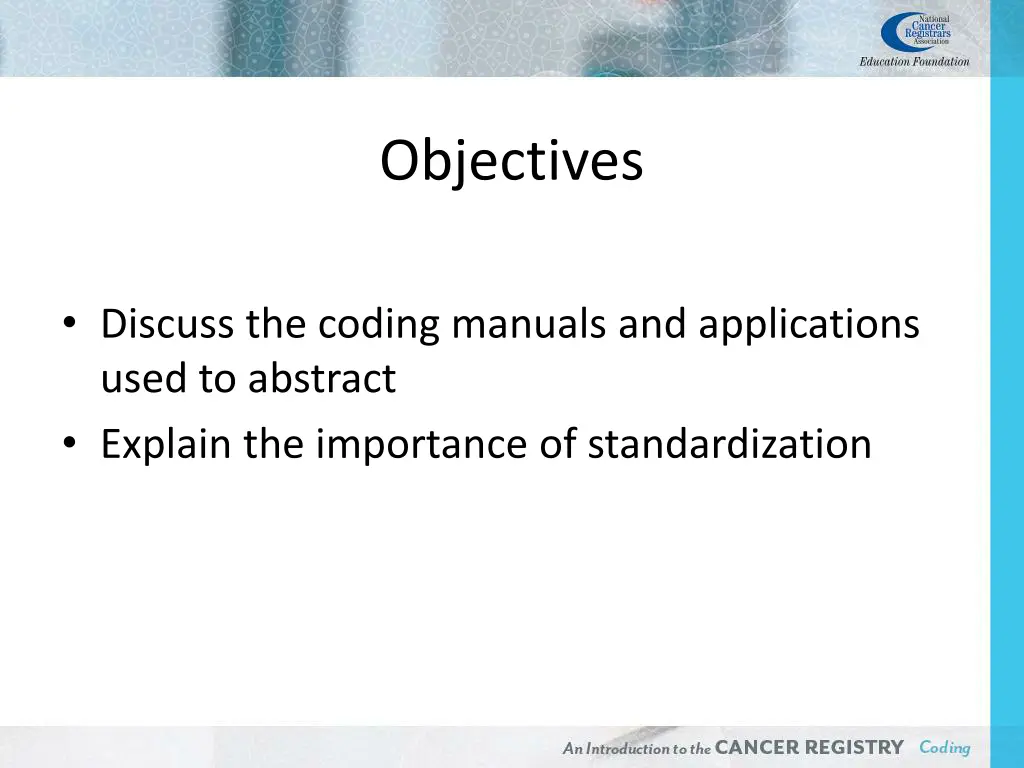 National Cancer Registrars Association
Education Foundation

Objectives

• Discuss the coding manuals and applications used to abstract
• Explain the importance of standardization

An Introduction to the CANCER REGISTRY Coding